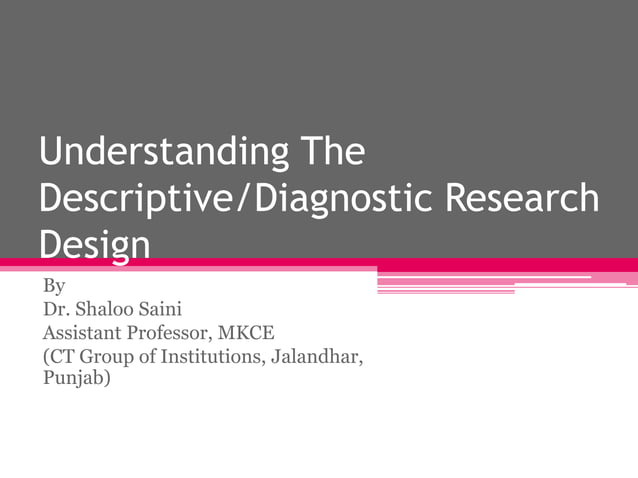 Understanding The Descriptive/Diagnostic Research Design

By
Dr. Shaloo Saini
Assistant Professor, MKCE
(CT Group of Institutions, Jalandhar, Punjab)